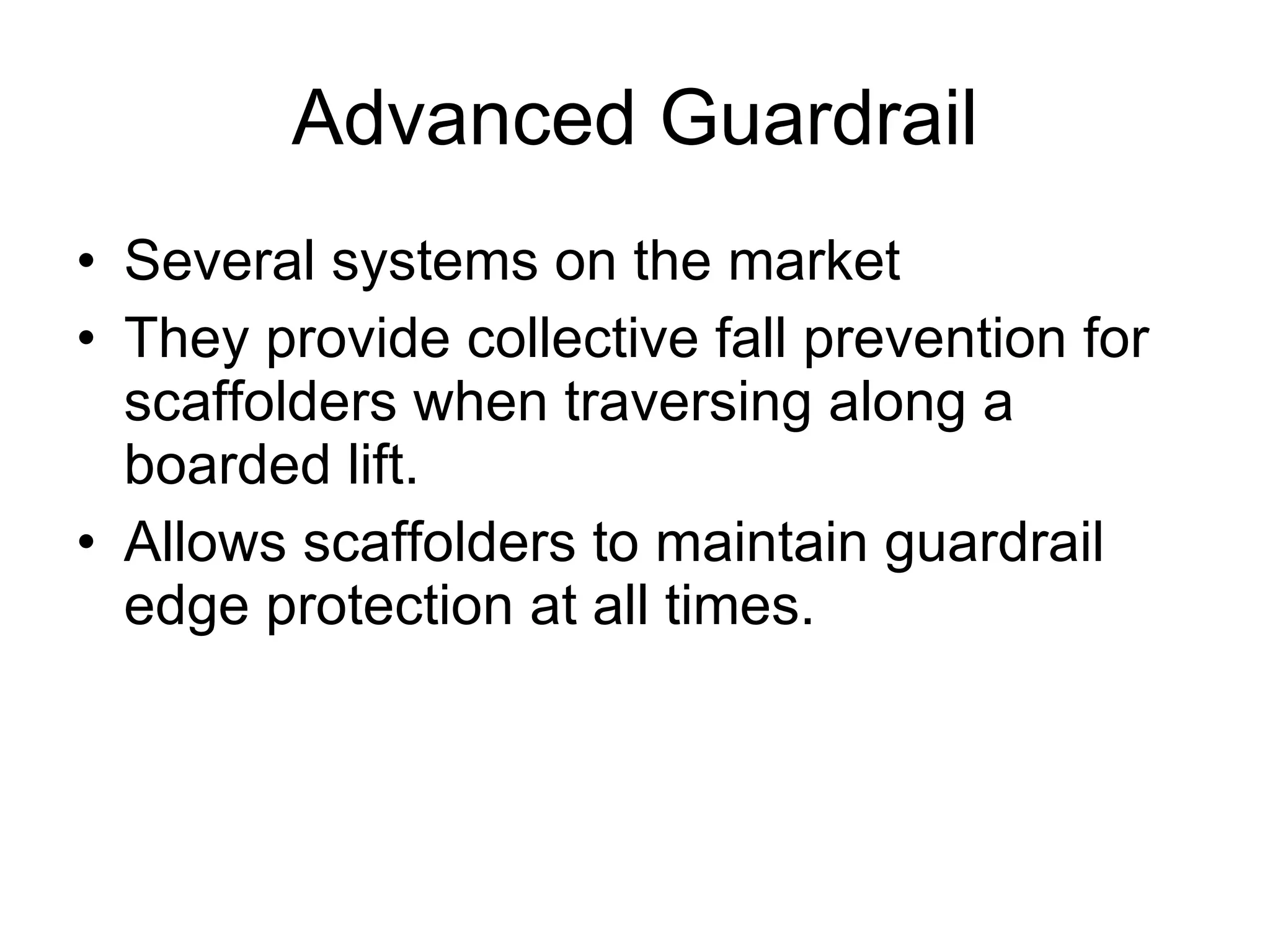 Advanced Guardrail

• Several systems on the market
• They provide collective fall prevention for scaffolders when traversing along a boarded lift.
• Allows scaffolders to maintain guardrail edge protection at all times.